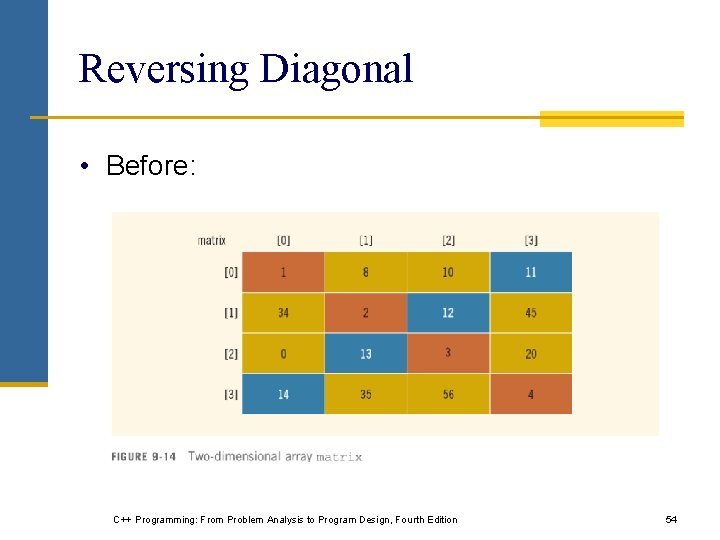 Reversing Diagonal

• Before:

| matrix | [0] | [1] | [2] | [3] |
|---|---|---|---|---|
| [0] | 1 | 8 | 10 | 11 |
| [1] | 34 | 2 | 12 | 45 |
| [2] | 0 | 13 | 3 | 20 |
| [3] | 14 | 35 | 56 | 4 |

FIGURE 9-14 Two-dimensional array matrix

C++ Programming: From Problem Analysis to Program Design, Fourth Edition

54